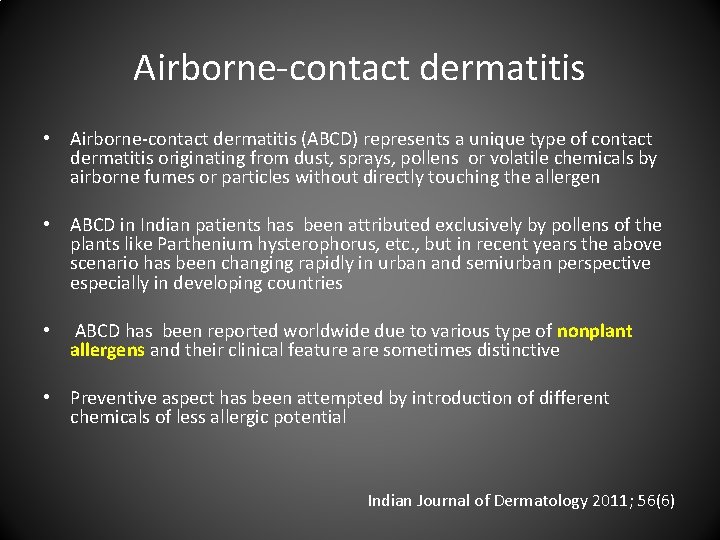 Airborne-contact dermatitis

• Airborne-contact dermatitis (ABCD) represents a unique type of contact dermatitis originating from dust, sprays, pollens or volatile chemicals by airborne fumes or particles without directly touching the allergen

• ABCD in Indian patients has been attributed exclusively by pollens of the plants like Parthenium hysterophorus, etc., but in recent years the above scenario has been changing rapidly in urban and semiurban perspective especially in developing countries

• ABCD has been reported worldwide due to various type of nonplant allergens and their clinical feature are sometimes distinctive

• Preventive aspect has been attempted by introduction of different chemicals of less allergic potential

Indian Journal of Dermatology 2011; 56(6)